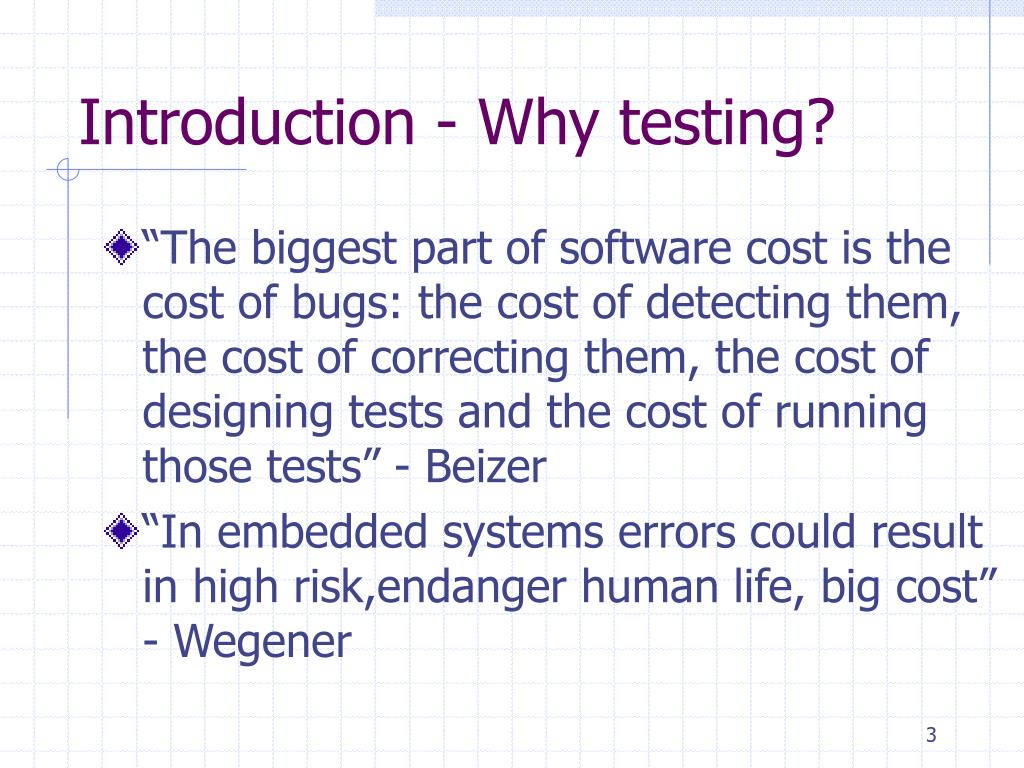 Introduction - Why testing?

“The biggest part of software cost is the cost of bugs: the cost of detecting them, the cost of correcting them, the cost of designing tests and the cost of running those tests” - Beizer

“In embedded systems errors could result in high risk,endanger human life, big cost” - Wegener

3